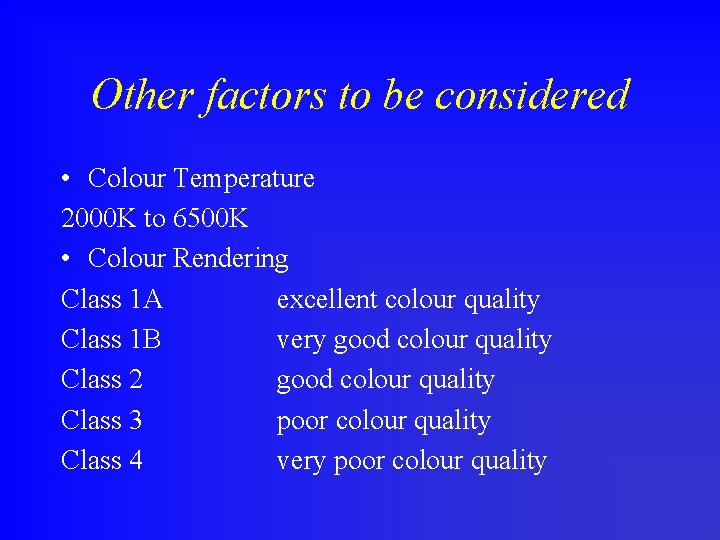 Other factors to be considered

• Colour Temperature

2000K to 6500K

• Colour Rendering

Class 1A excellent colour quality

Class 1B very good colour quality

Class 2 good colour quality

Class 3 poor colour quality

Class 4 very poor colour quality